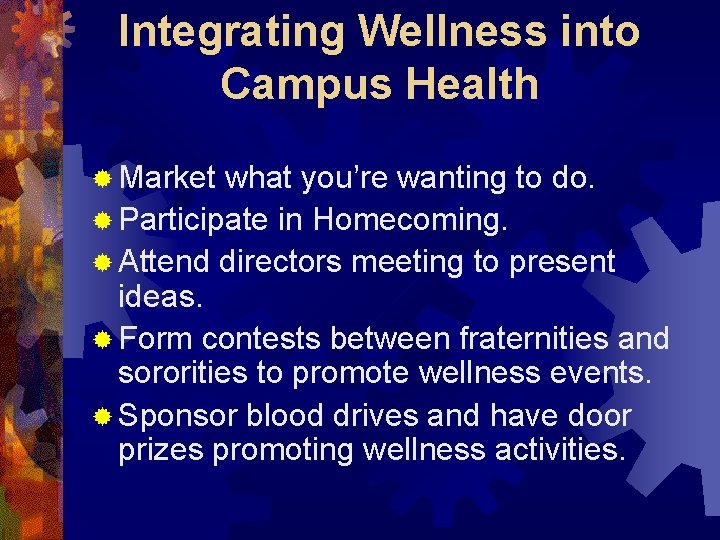 Integrating Wellness into Campus Health

Market what you’re wanting to do.
Participate in Homecoming.
Attend directors meeting to present ideas.
Form contests between fraternities and sororities to promote wellness events.
Sponsor blood drives and have door prizes promoting wellness activities.